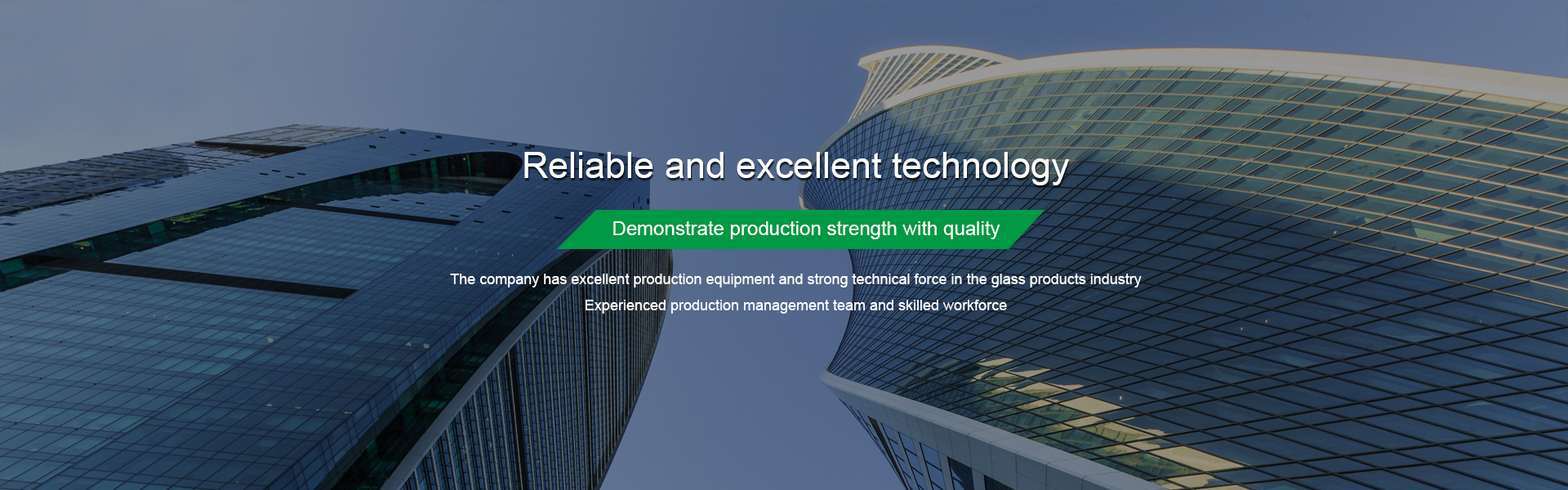 Reliable and excellent technology

Demonstrate production strength with quality

The company has excellent production equipment and strong technical force in the glass products industry
Experienced production management team and skilled workforce